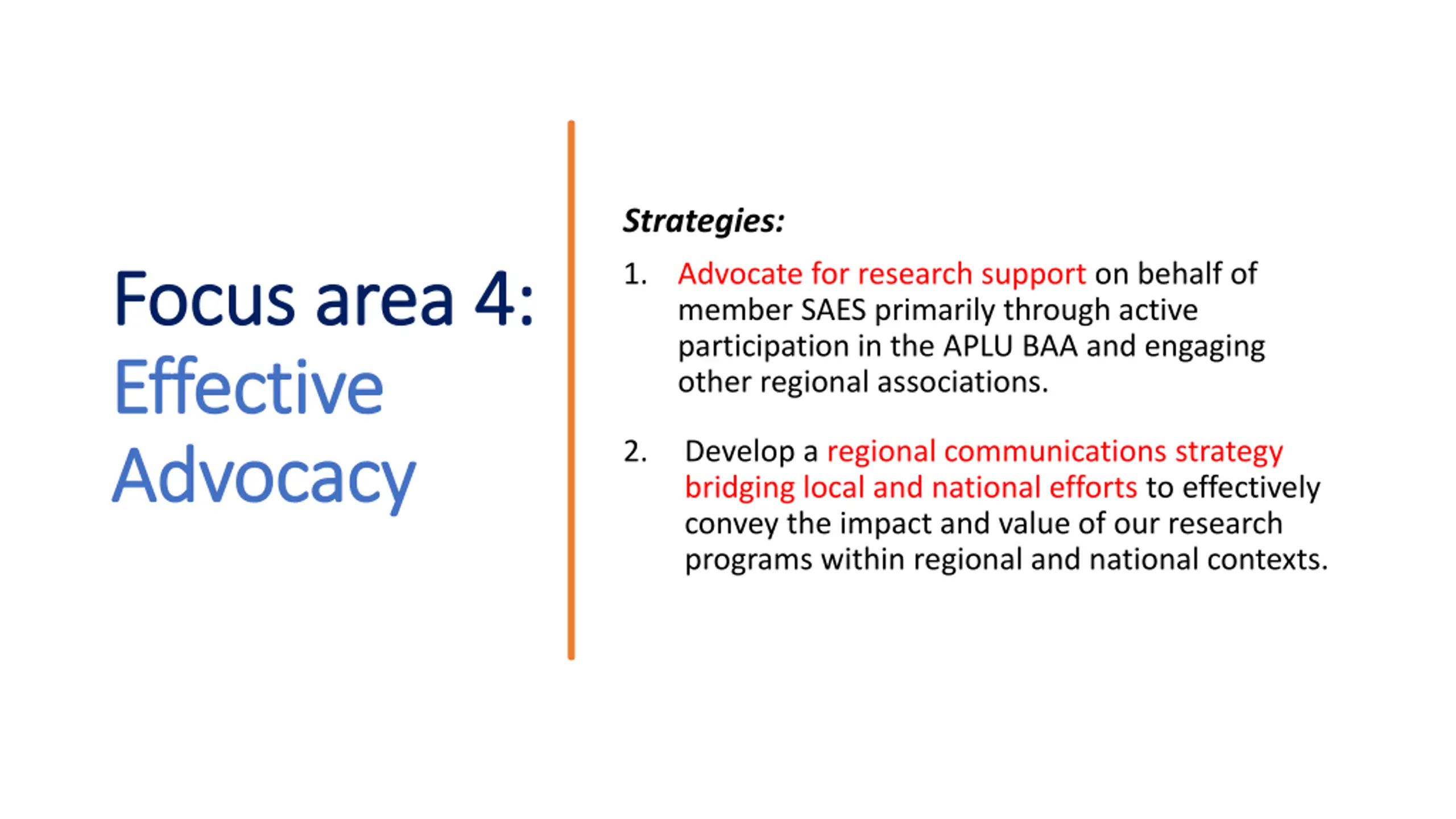 Focus area 4: Effective Advocacy

Strategies:

1. Advocate for research support on behalf of member SAES primarily through active participation in the APLU BAA and engaging other regional associations.

2. Develop a regional communications strategy bridging local and national efforts to effectively convey the impact and value of our research programs within regional and national contexts.